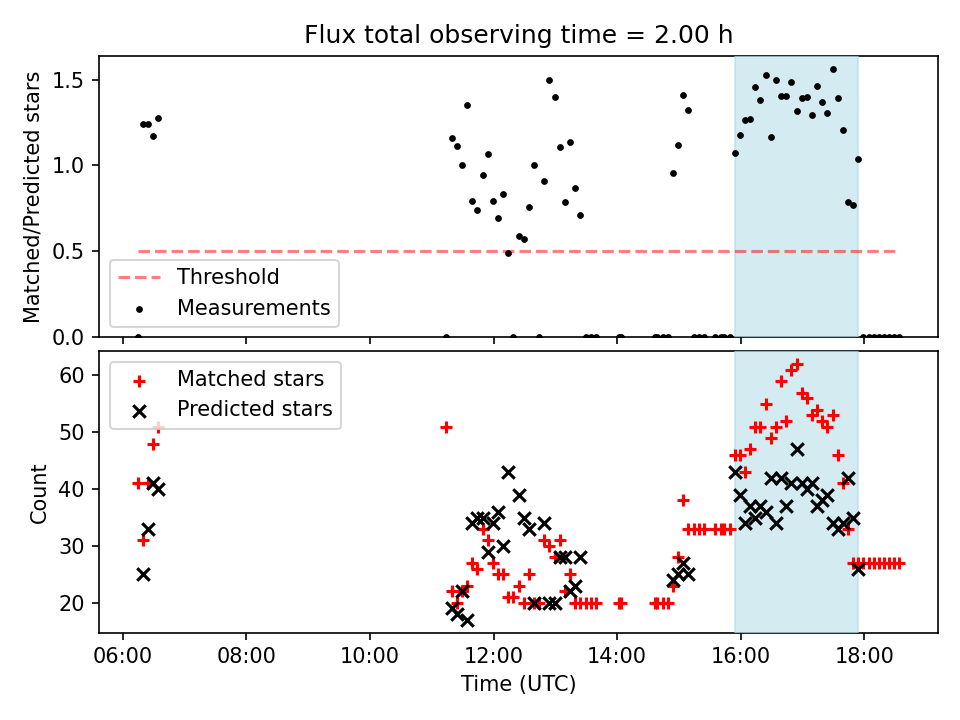 Flux total observing time = 2.00 h

Matched/Predicted stars

1.5
1.0
0.5
0.0

Threshold
Measurements

Matched stars
Predicted stars

Count

60
50
40
30
20

06:00
08:00
10:00
12:00
14:00
16:00
18:00

Time (UTC)